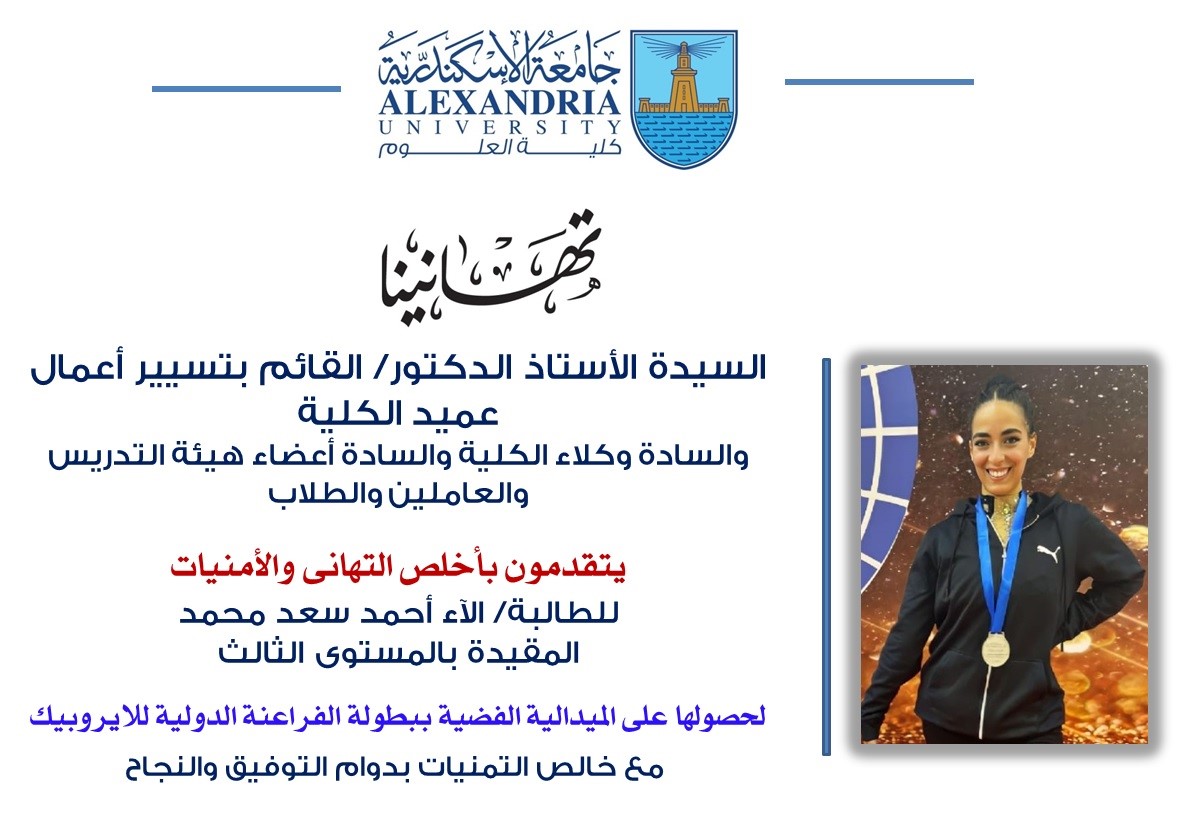 جامعة الإسكندرية
ALEXANDRIA
UNIVERSITY
كلية العلوم

تهانينا

السيدة الأستاذ الدكتور/ القائم بتسيير أعمال عميد الكلية
والسادة وكلاء الكلية والسادة أعضاء هيئة التدريس والعاملين والطلاب

يتقدمون بأخلص التهانى والأمنيات
للطالبة/ الآء أحمد سعد محمد
المقيدة بالمستوى الثالث

لحصولها على الميدالية الفضية ببطولة الفراعنة الدولية للايروبيك
مع خالص التمنيات بدوام التوفيق والنجاح